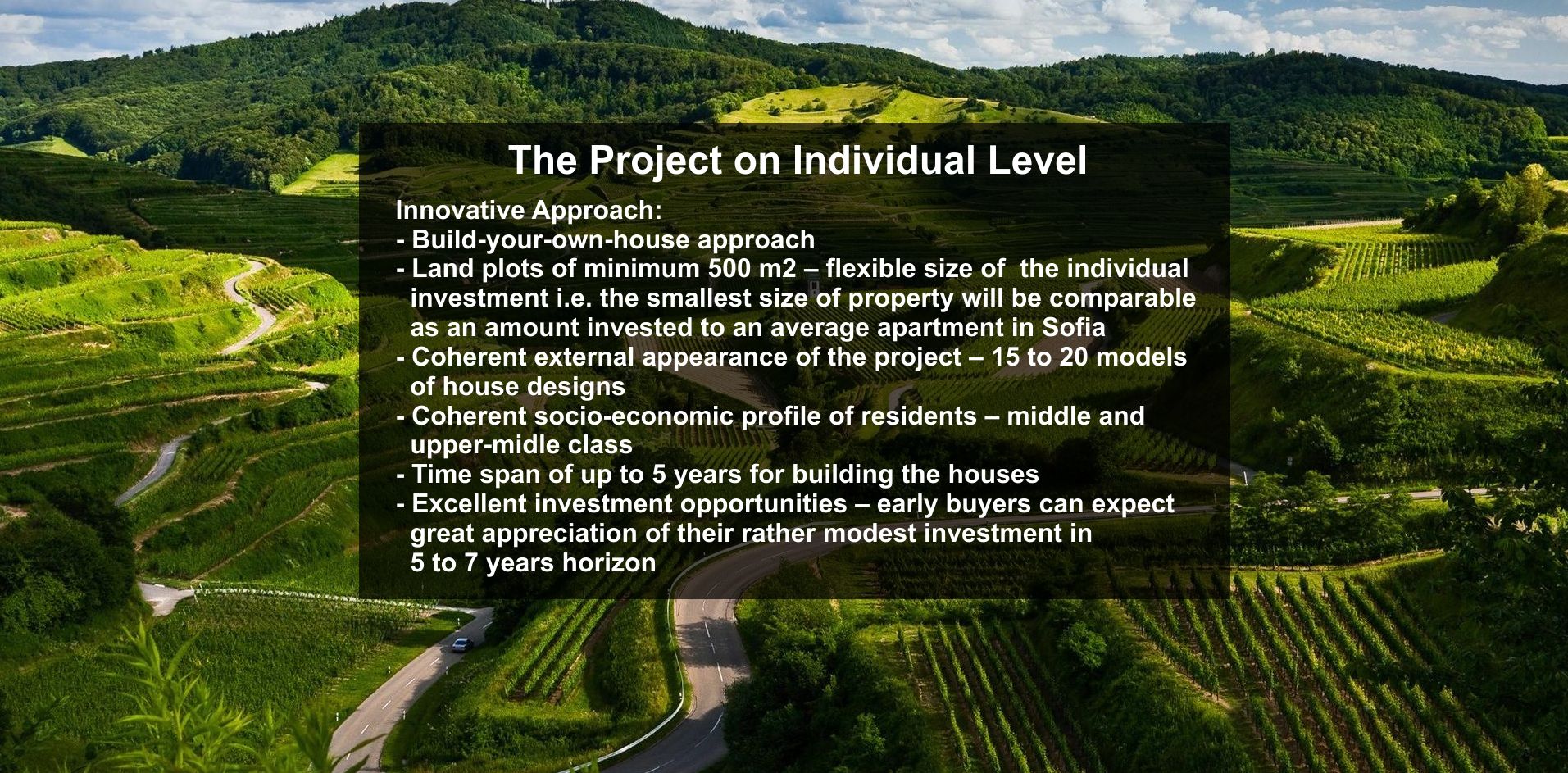 The Project on Individual Level

Innovative Approach:
- Build-your-own-house approach
- Land plots of minimum 500 m2 – flexible size of the individual investment i.e. the smallest size of property will be comparable as an amount invested to an average apartment in Sofia
- Coherent external appearance of the project – 15 to 20 models of house designs
- Coherent socio-economic profile of residents – middle and upper-midle class
- Time span of up to 5 years for building the houses
- Excellent investment opportunities – early buyers can expect great appreciation of their rather modest investment in 5 to 7 years horizon